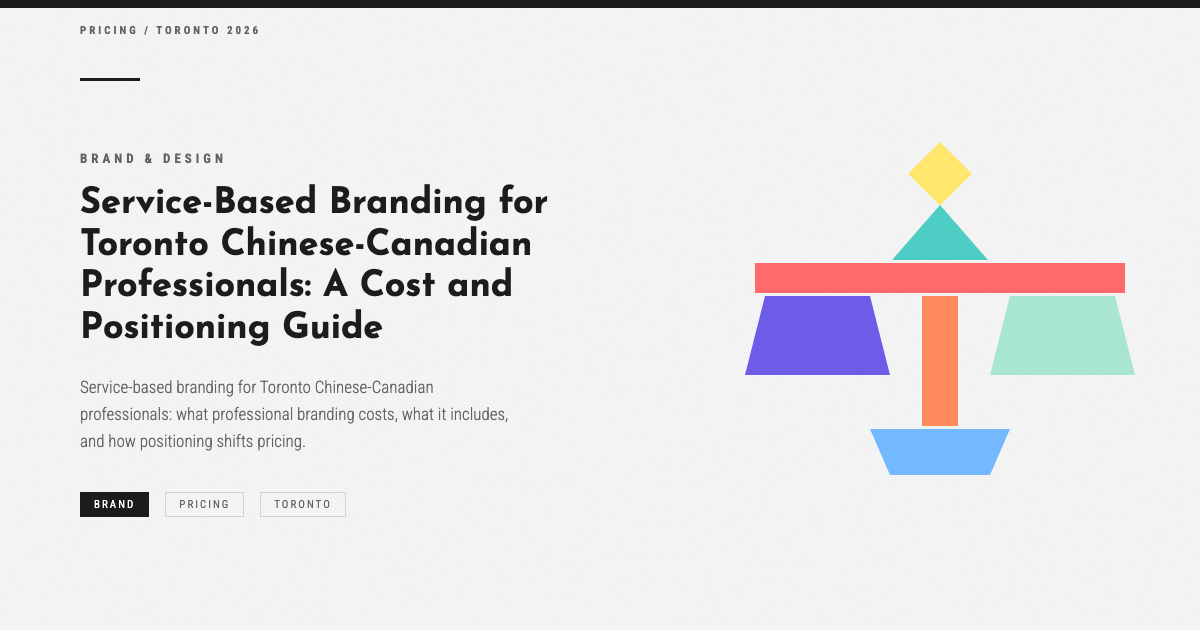 PRICING / TORONTO 2026

BRAND & DESIGN

Service-Based Branding for Toronto Chinese-Canadian Professionals: A Cost and Positioning Guide

Service-based branding for Toronto Chinese-Canadian professionals: what professional branding costs, what it includes, and how positioning shifts pricing.

BRAND PRICING TORONTO